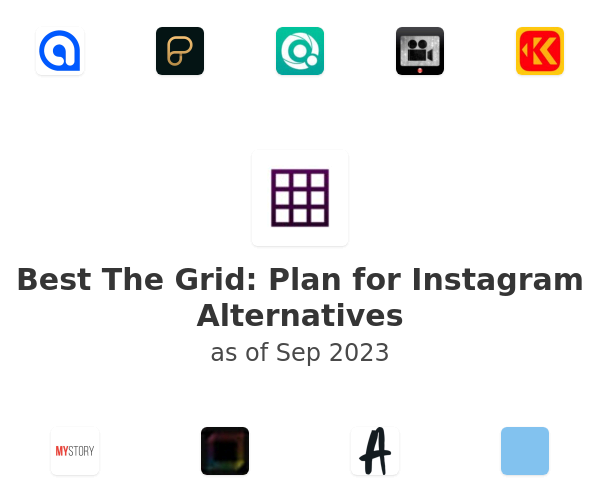 Best The Grid: Plan for Instagram Alternatives

as of Sep 2023

MYSTORY

A